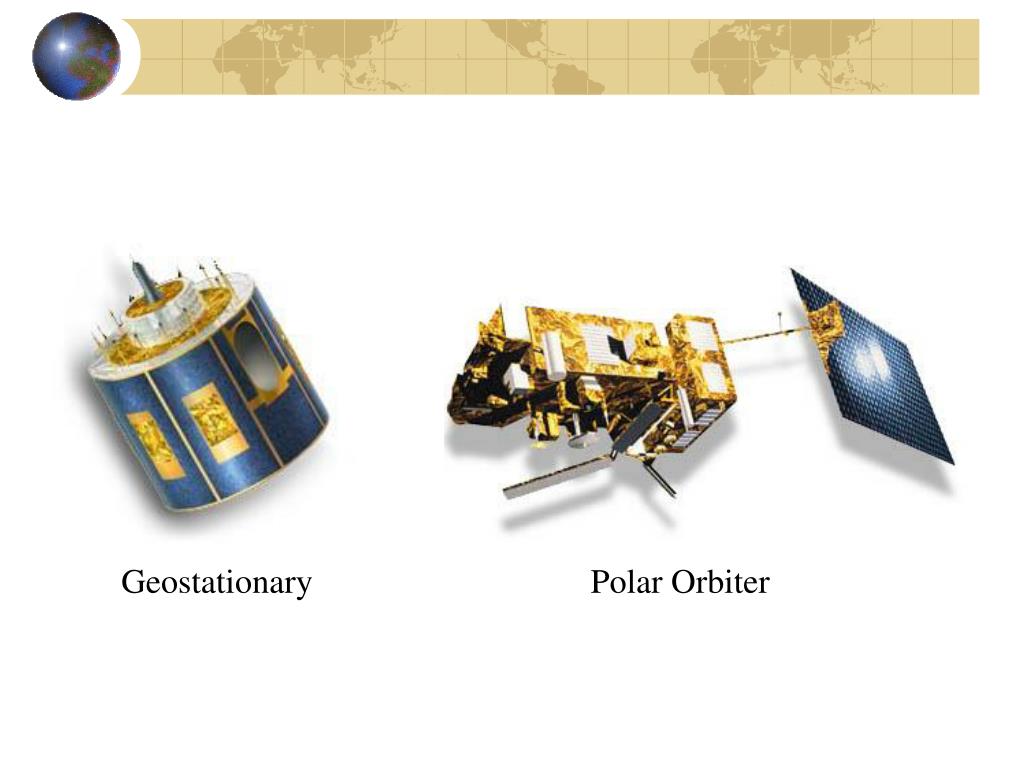 Geostationary

Polar Orbiter